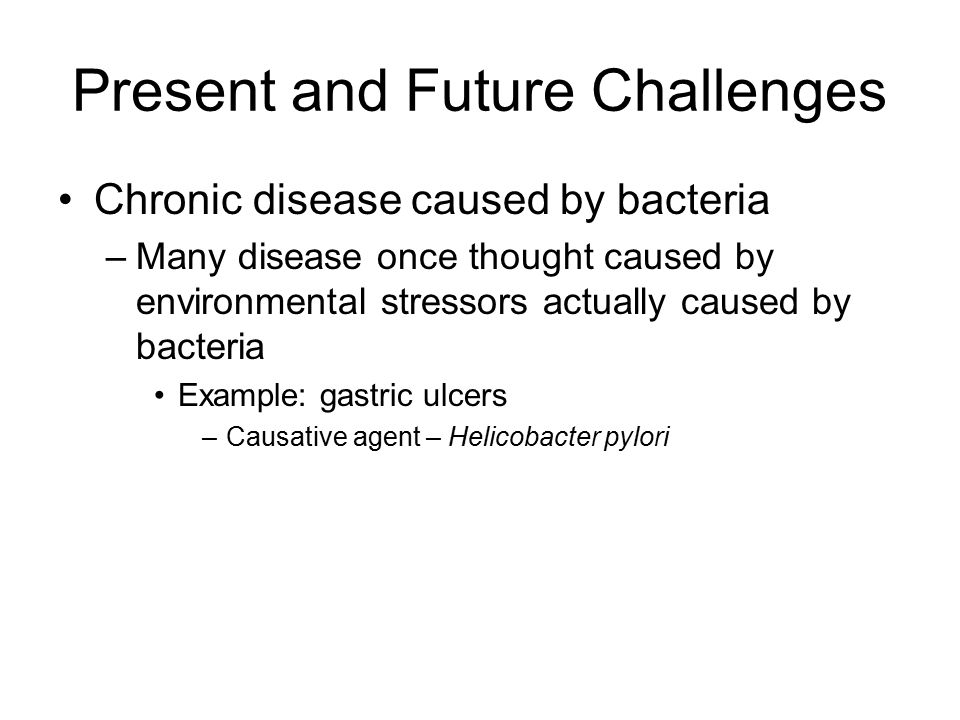 Present and Future Challenges

• Chronic disease caused by bacteria

– Many disease once thought caused by environmental stressors actually caused by bacteria

• Example: gastric ulcers

– Causative agent – Helicobacter pylori